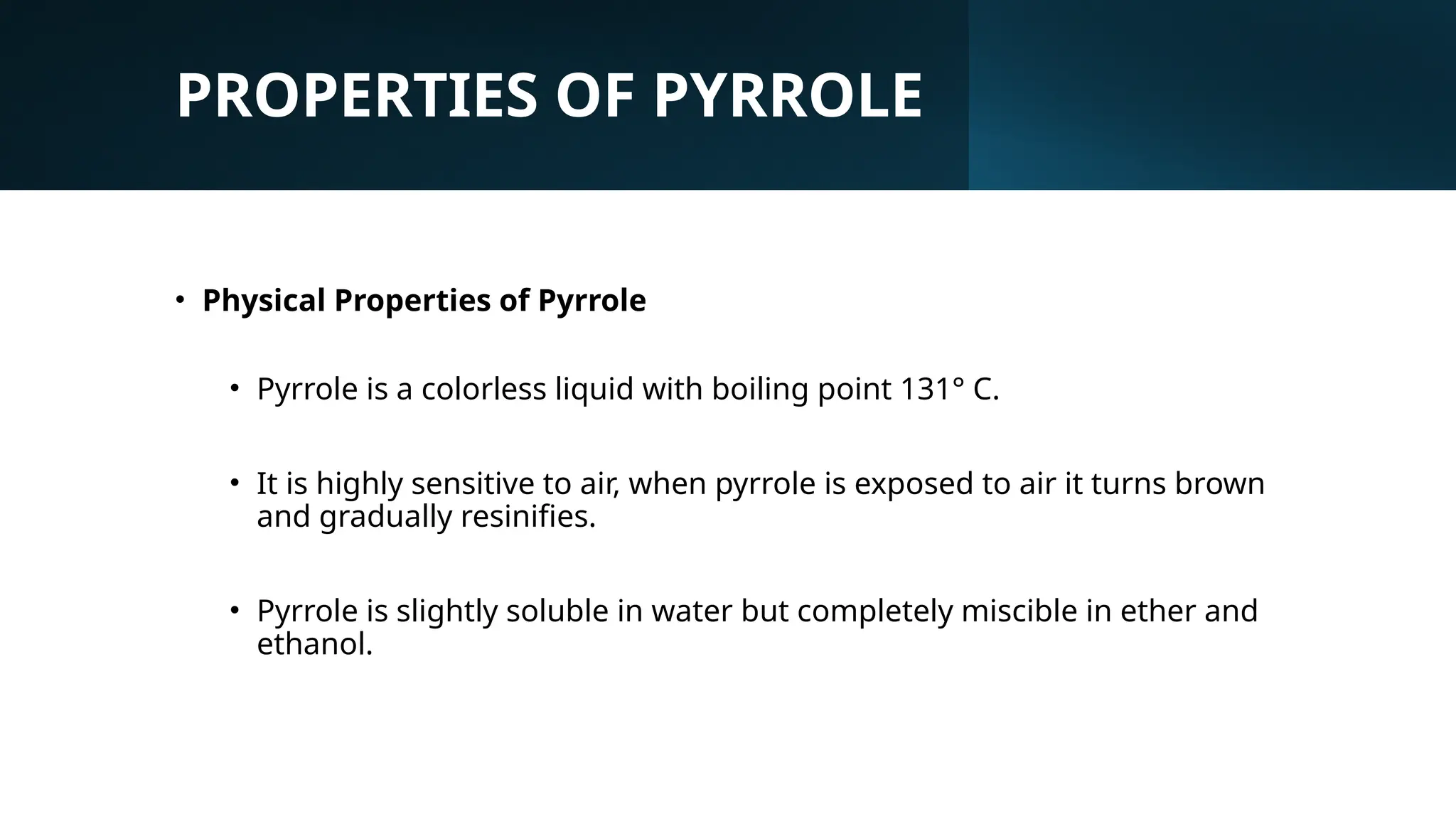 PROPERTIES OF PYRROLE

• Physical Properties of Pyrrole

• Pyrrole is a colorless liquid with boiling point 131° C.

• It is highly sensitive to air, when pyrrole is exposed to air it turns brown and gradually resinifies.

• Pyrrole is slightly soluble in water but completely miscible in ether and ethanol.